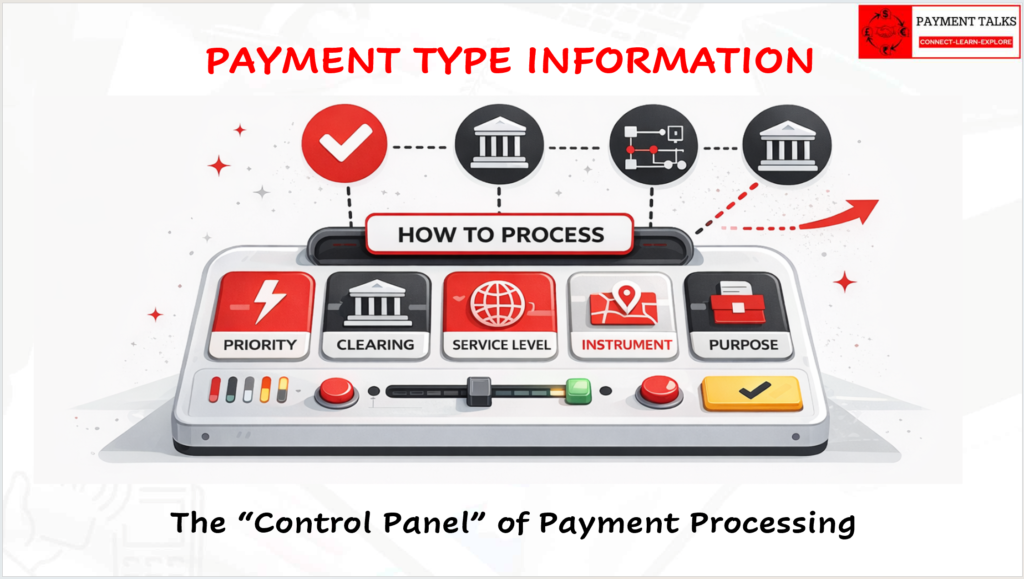 PAYMENT TALKS
CONNECT-LEARN-EXPLORE

PAYMENT TYPE INFORMATION

HOW TO PROCESS

PRIORITY
CLEARING
SERVICE LEVEL
INSTRUMENT
PURPOSE

The "Control Panel" of Payment Processing